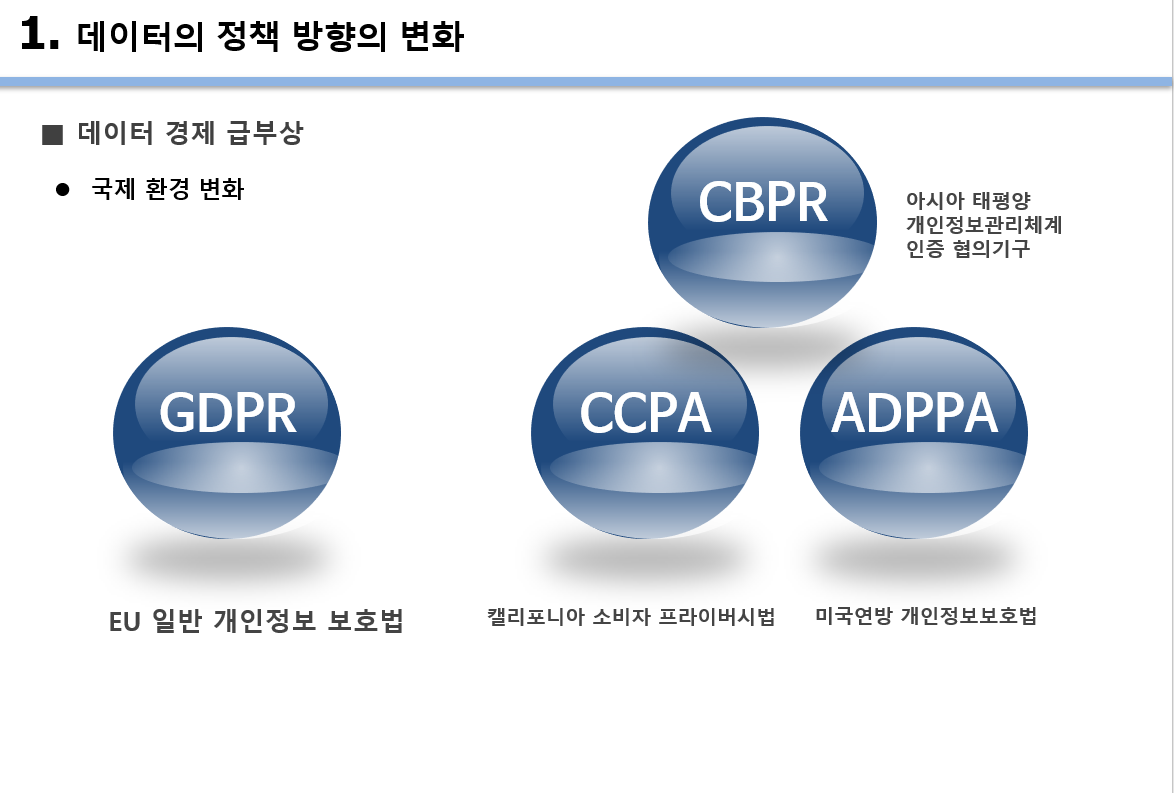 1. 데이터의 정책 방향의 변화

■ 데이터 경제 급부상

● 국제 환경 변화

CBPR

아시아 태평양
개인정보관리체계
인증 협의기구

GDPR

CCPA

ADPPA

EU 일반 개인정보 보호법

캘리포니아 소비자 프라이버시법

미국연방 개인정보보호법